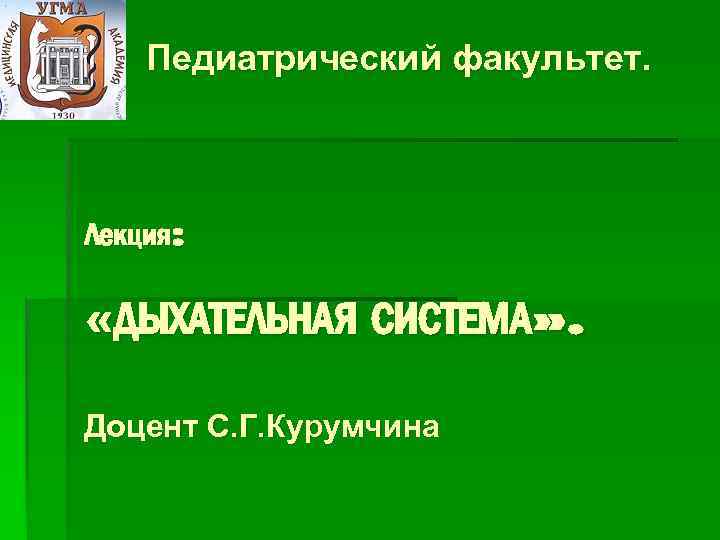 УГМА
МЕДИЦИНСКАЯ АКАДЕМИЯ
1930

Педиатрический факультет.

Лекция:

«ДЫХАТЕЛЬНАЯ СИСТЕМА».

Доцент С.Г.Курумчина